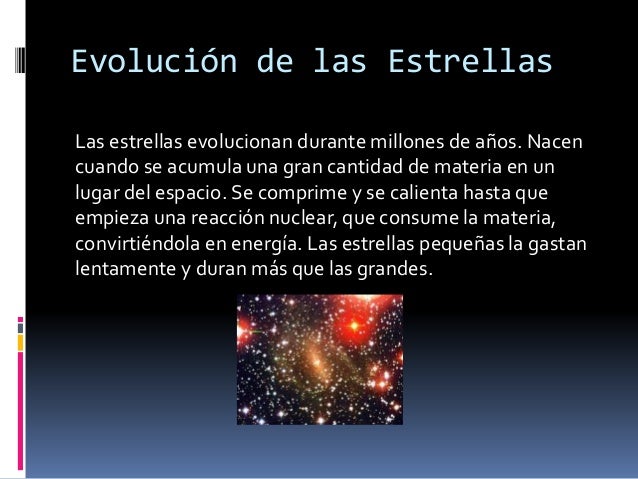 Evolución de las Estrellas

Las estrellas evolucionan durante millones de años. Nacen cuando se acumula una gran cantidad de materia en un lugar del espacio. Se comprime y se calienta hasta que empieza una reacción nuclear, que consume la materia, convirtiéndola en energía. Las estrellas pequeñas la gastan lentamente y duran más que las grandes.